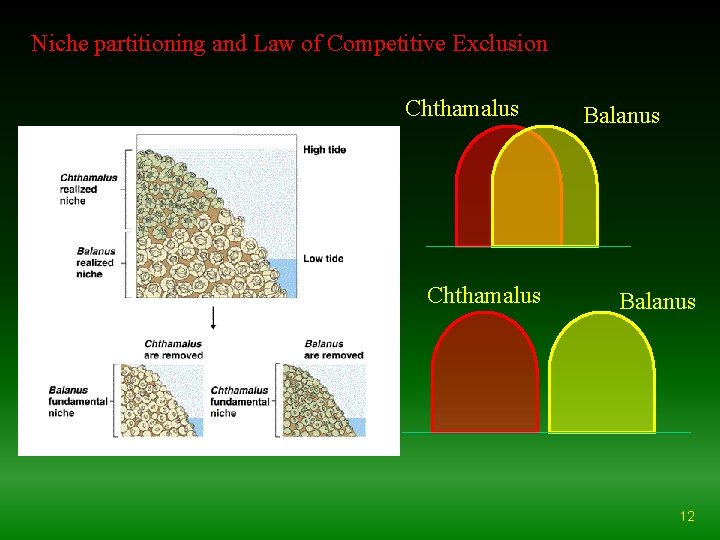 Niche partitioning and Law of Competitive Exclusion

Chthamalus realized niche

Balanus realized niche

High tide

Low tide

Chthamalus are removed

Balanus are removed

Balanus fundamental niche

Chthamalus fundamental niche

Chthamalus

Balanus

Chthamalus

Balanus

12